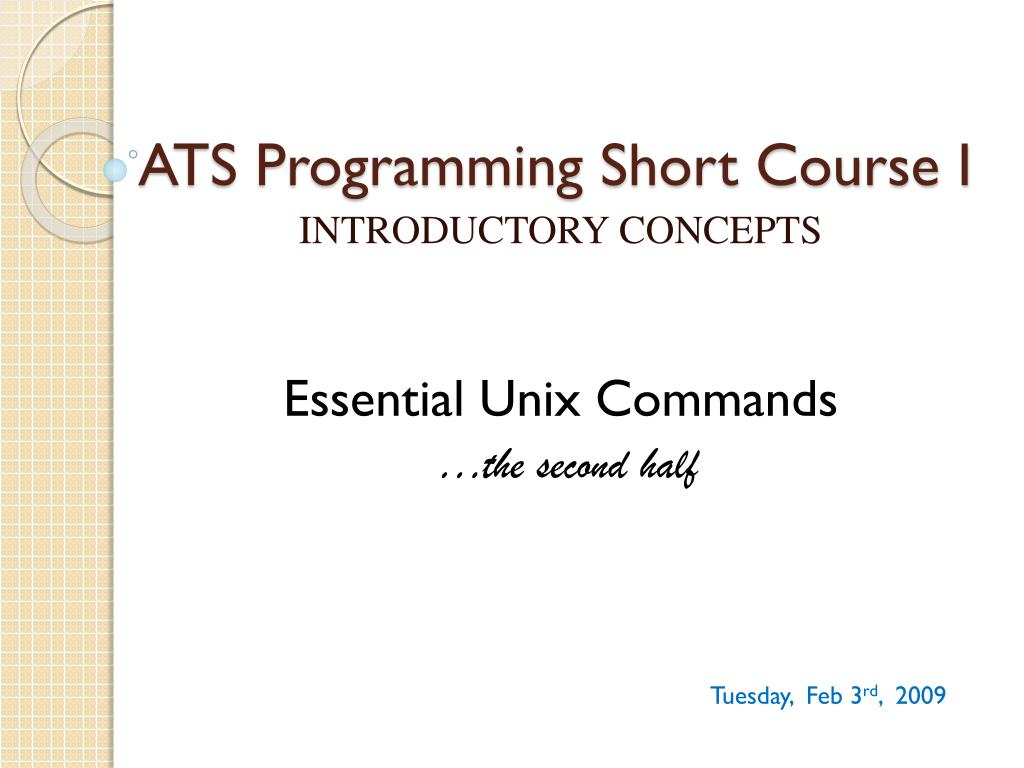 ATS Programming Short Course I
INTRODUCTORY CONCEPTS

Essential Unix Commands
…the second half

Tuesday, Feb 3rd, 2009